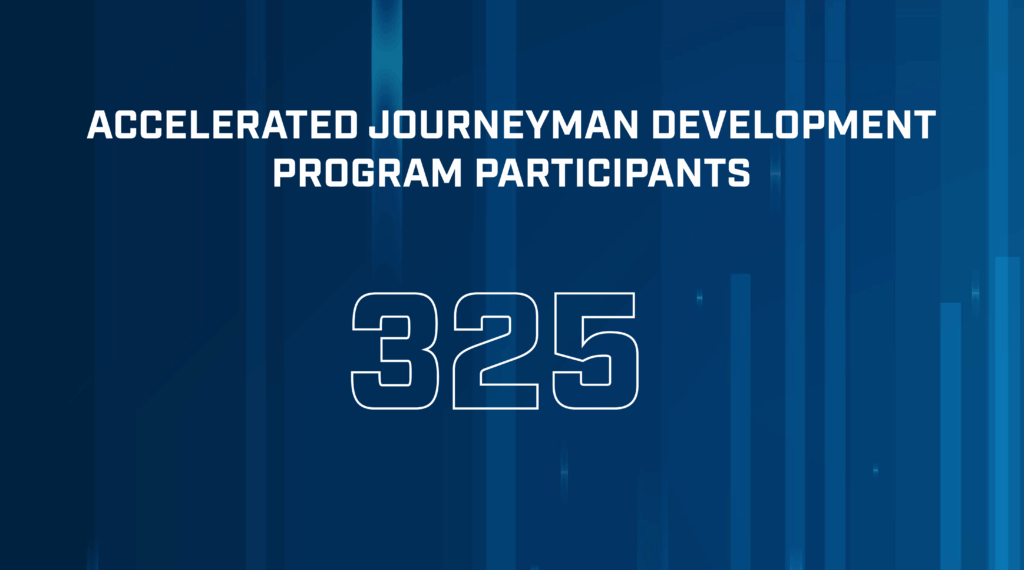 ACCELERATED JOURNEYMAN DEVELOPMENT PROGRAM PARTICIPANTS

325